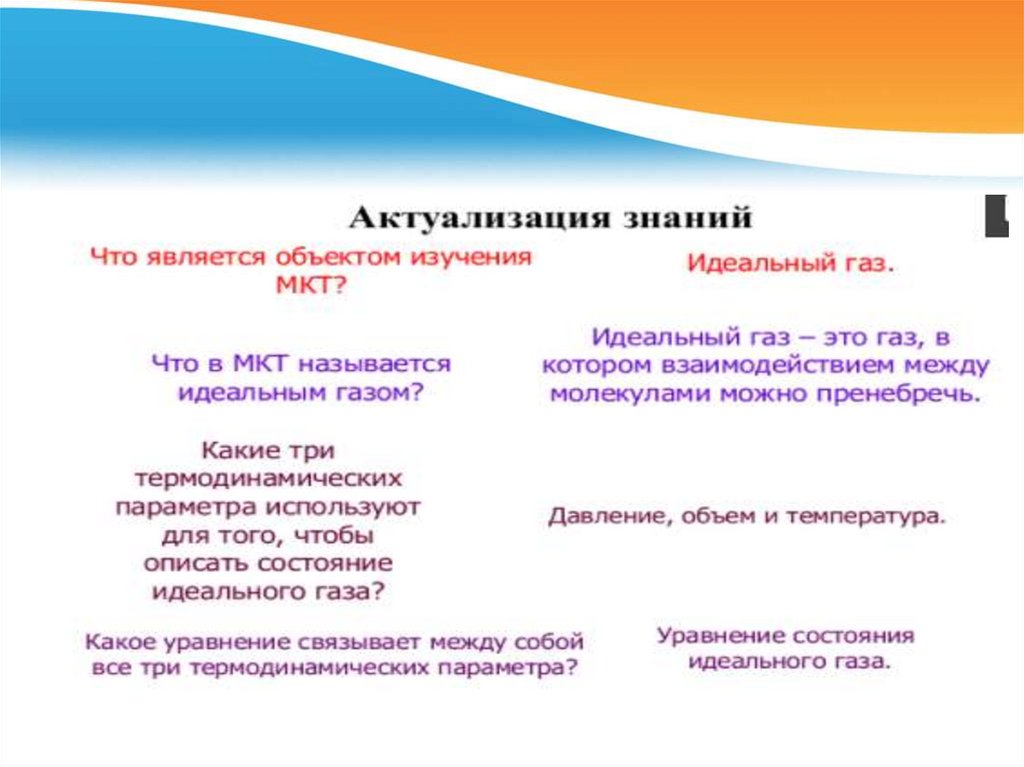 Актуализация знаний

Что является объектом изучения МКТ?

Идеальный газ.

Что в МКТ называется идеальным газом?

Идеальный газ – это газ, в котором взаимодействием между молекулами можно пренебречь.

Какие три термодинамических параметра используют для того, чтобы описать состояние идеального газа?

Давление, объем и температура.

Какое уравнение связывает между собой все три термодинамических параметра?

Уравнение состояния идеального газа.